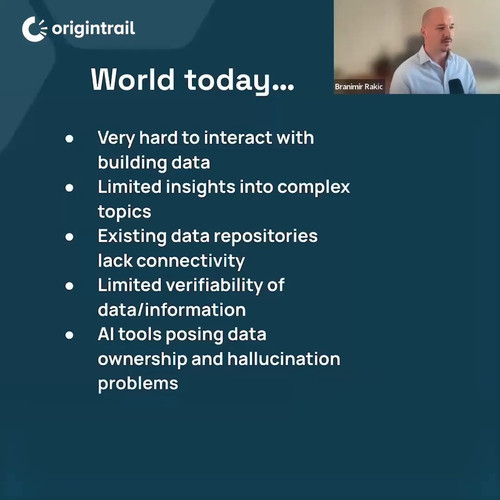 origintrail

Branimir Rakic

World today...

- Very hard to interact with building data
- Limited insights into complex topics
- Existing data repositories lack connectivity
- Limited verifiability of data/information
- AI tools posing data ownership and hallucination problems